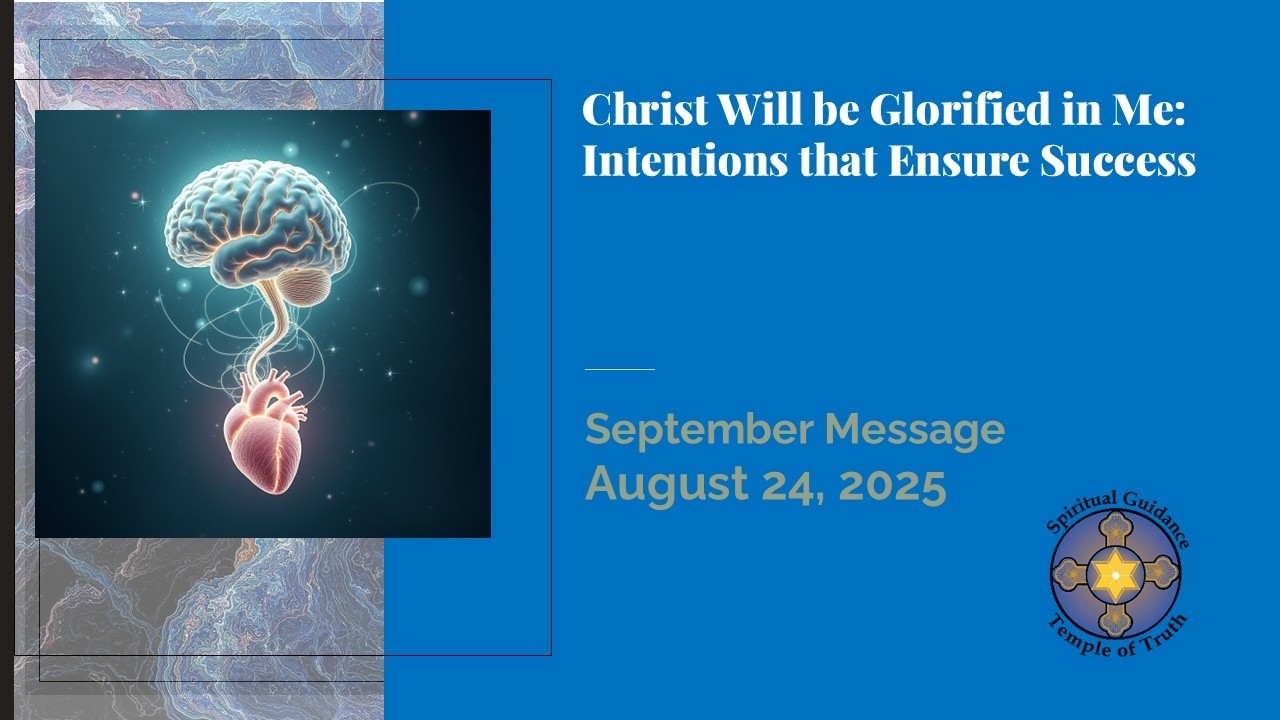 Christ Will be Glorified in Me: Intentions that Ensure Success

September Message
August 24, 2025

Spiritual Guidance
Temple of Truth